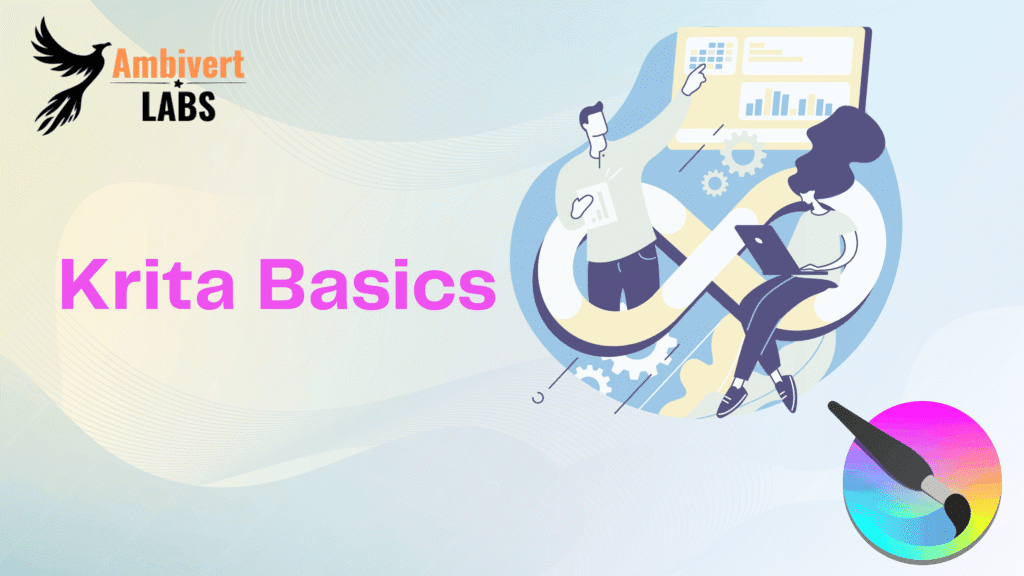 Ambivert
LABS

Krita Basics